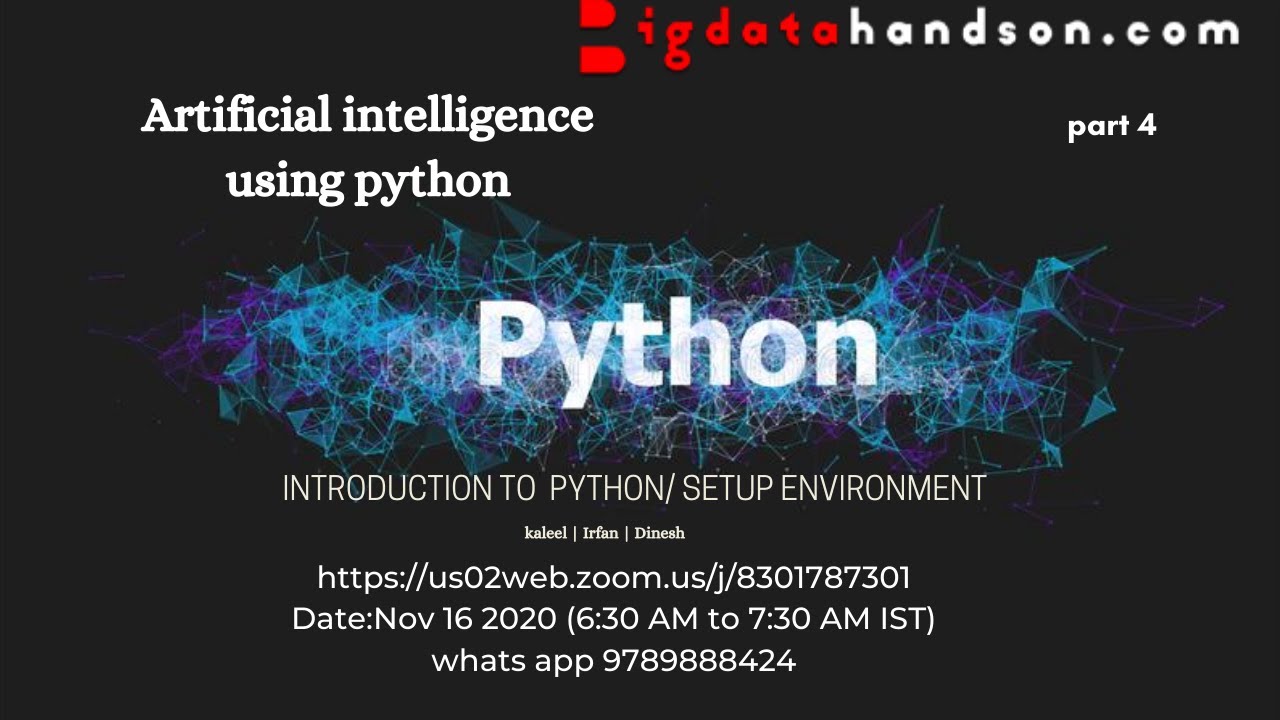 Bigdatahandson.com

Artificial intelligence using python

part 4

Python

INTRODUCTION TO PYTHON/ SETUP ENVIRONMENT

kaleel | Irfan | Dinesh

https://us02web.zoom.us/j/8301787301
Date:Nov 16 2020 (6:30 AM to 7:30 AM IST)
whats app 9789888424